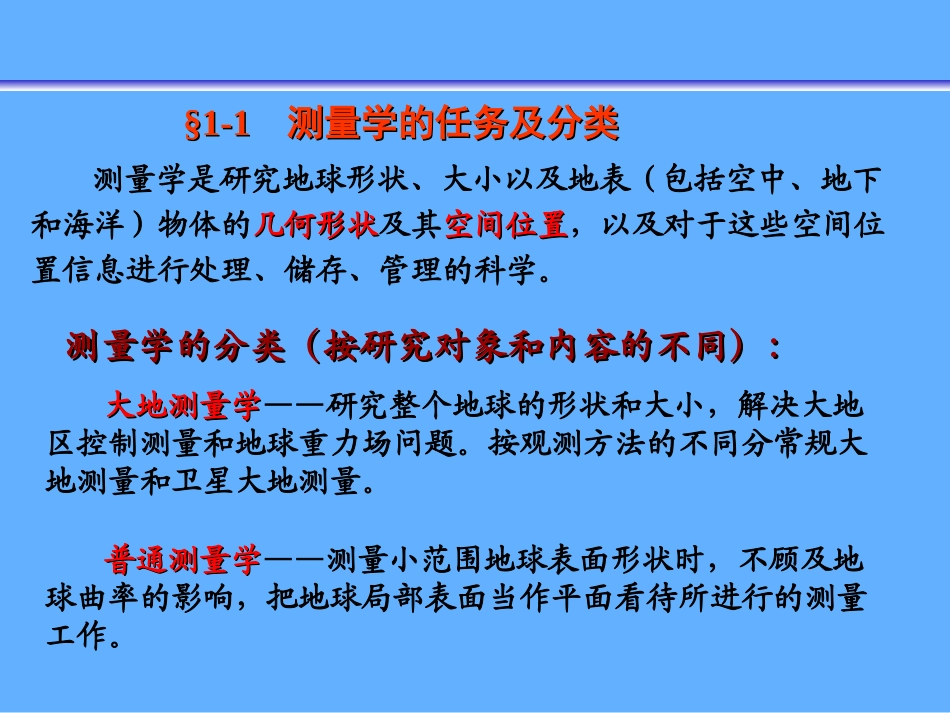 §1-1　测量学的任务及分类

测量学是研究地球形状、大小以及地表（包括空中、地下和海洋）物体的几何形状及其空间位置，以及对于这些空间位置信息进行处理、储存、管理的科学。

测量学的分类（按研究对象和内容的不同）：

大地测量学——研究整个地球的形状和大小，解决大地区控制测量和地球重力场问题。按观测方法的不同分常规大地测量和卫星大地测量。

普通测量学——测量小范围地球表面形状时，不顾及地球曲率的影响，把地球局部表面当作平面看待所进行的测量工作。